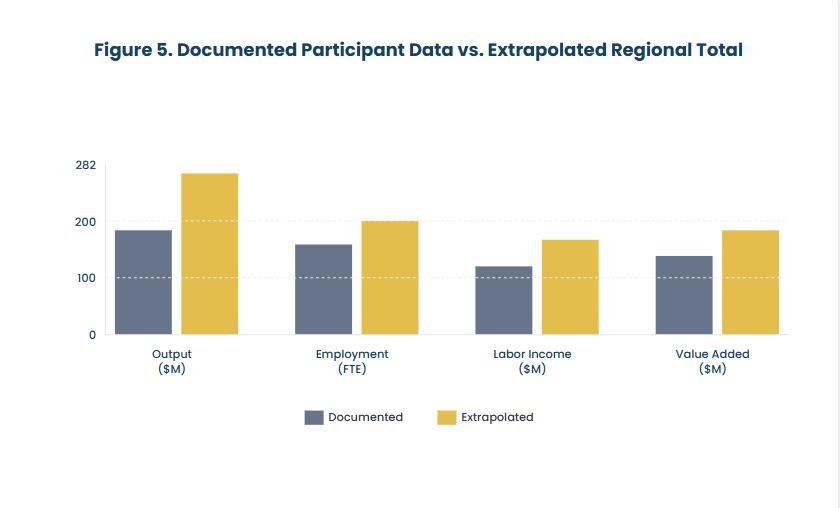 Figure 5. Documented Participant Data vs. Extrapolated Regional Total

282
200
100
0

Output ($M)
Employment (FTE)
Labor Income ($M)
Value Added ($M)

Documented
Extrapolated